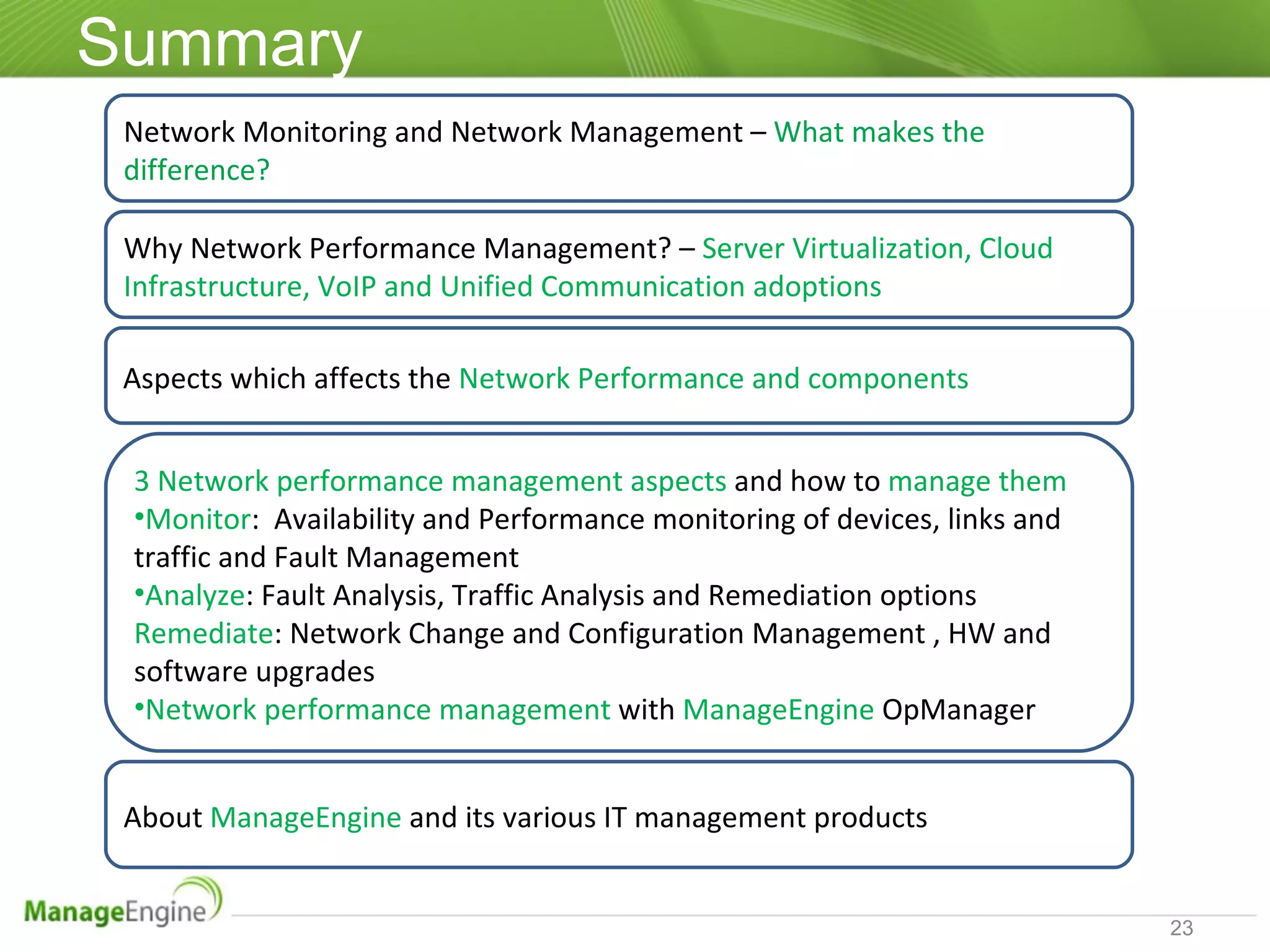 Summary

Network Monitoring and Network Management – What makes the difference?

Why Network Performance Management? – Server Virtualization, Cloud Infrastructure, VoIP and Unified Communication adoptions

Aspects which affects the Network Performance and components

3 Network performance management aspects and how to manage them
•Monitor: Availability and Performance monitoring of devices, links and traffic and Fault Management
•Analyze: Fault Analysis, Traffic Analysis and Remediation options
Remediate: Network Change and Configuration Management , HW and software upgrades
•Network performance management with ManageEngine OpManager

About ManageEngine and its various IT management products

ManageEngine

23